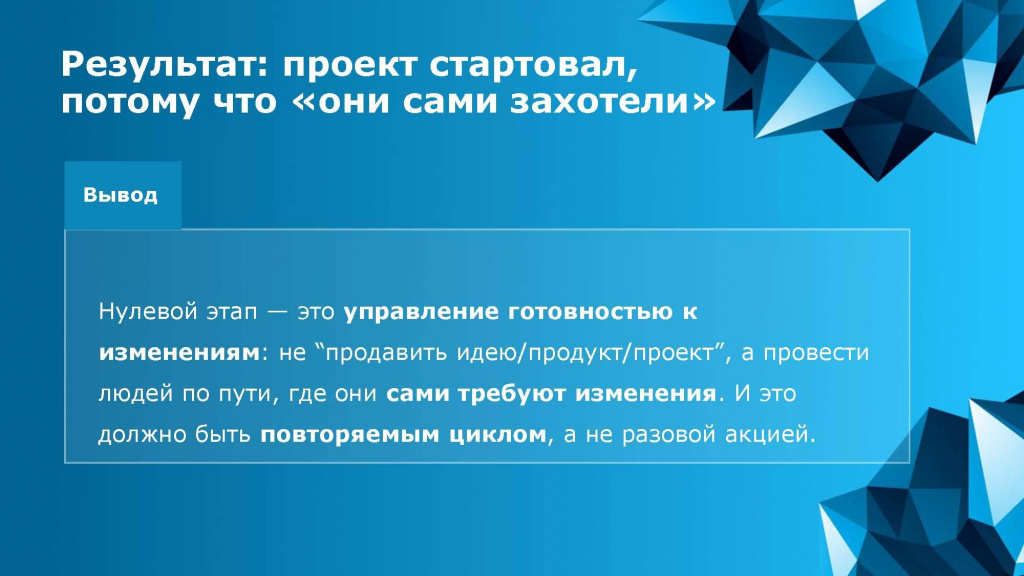 Результат: проект стартовал, потому что «они сами захотели»

Вывод

Нулевой этап — это управление готовностью к изменениям: не “продавить идею/продукт/проект”, а провести людей по пути, где они сами требуют изменения. И это должно быть повторяемым циклом, а не разовой акцией.